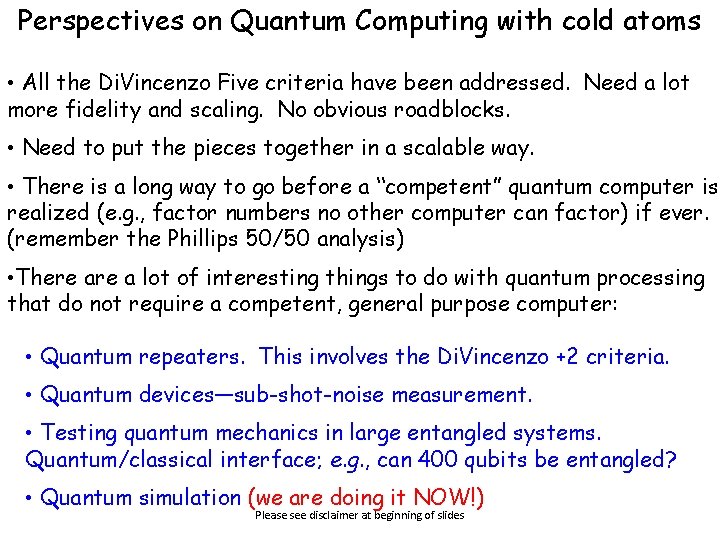 Perspectives on Quantum Computing with cold atoms

• All the DiVincenzo Five criteria have been addressed. Need a lot more fidelity and scaling. No obvious roadblocks.

• Need to put the pieces together in a scalable way.

• There is a long way to go before a "competent" quantum computer is realized (e.g., factor numbers no other computer can factor) if ever. (remember the Phillips 50/50 analysis)

•There are a lot of interesting things to do with quantum processing that do not require a competent, general purpose computer:

• Quantum repeaters. This involves the DiVincenzo +2 criteria.

• Quantum devices—sub-shot-noise measurement.

• Testing quantum mechanics in large entangled systems. Quantum/classical interface; e.g., can 400 qubits be entangled?

• Quantum simulation (we are doing it NOW!)

Please see disclaimer at beginning of slides